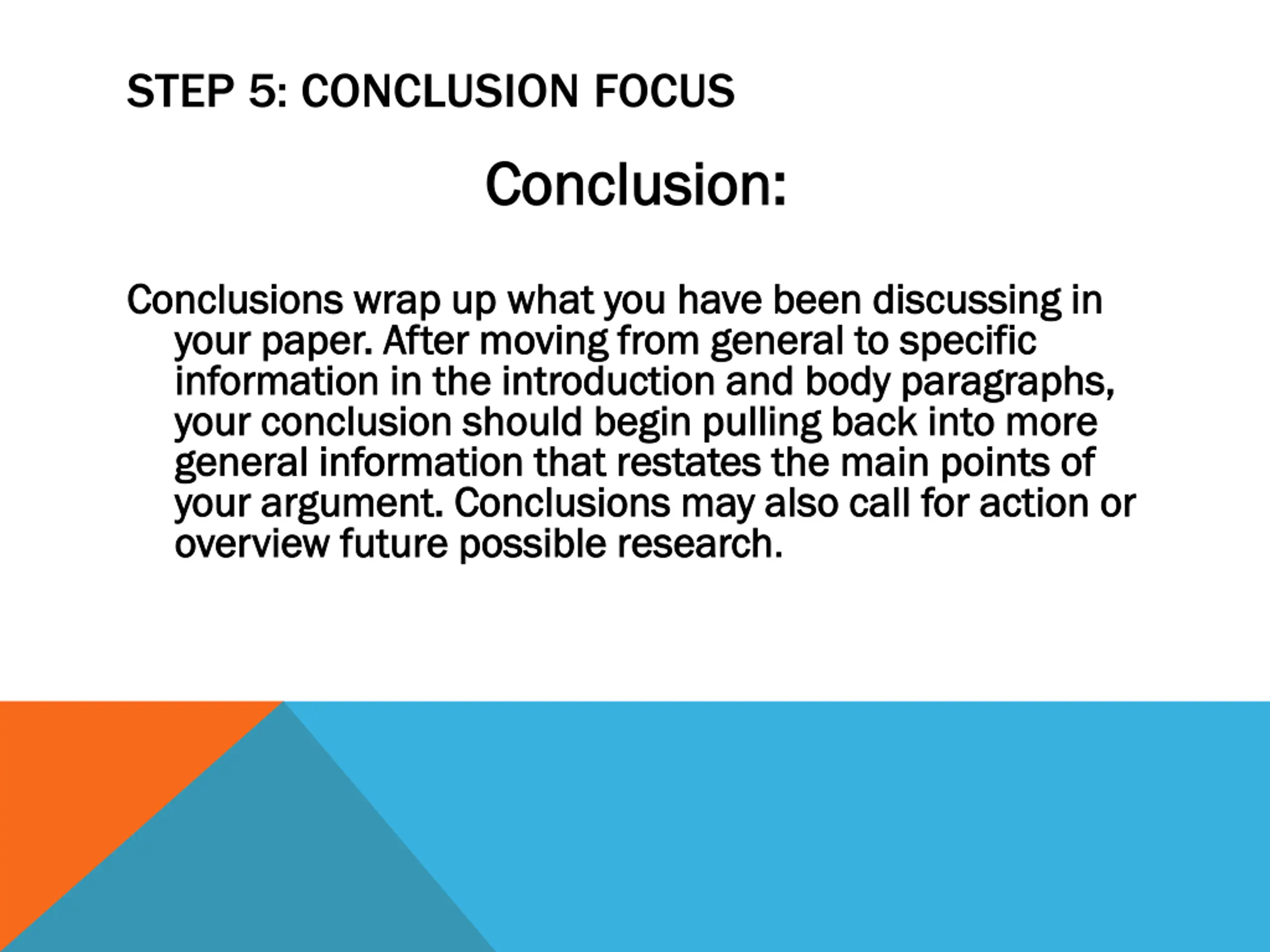 STEP 5: CONCLUSION FOCUS

Conclusion:

Conclusions wrap up what you have been discussing in your paper. After moving from general to specific information in the introduction and body paragraphs, your conclusion should begin pulling back into more general information that restates the main points of your argument. Conclusions may also call for action or overview future possible research.